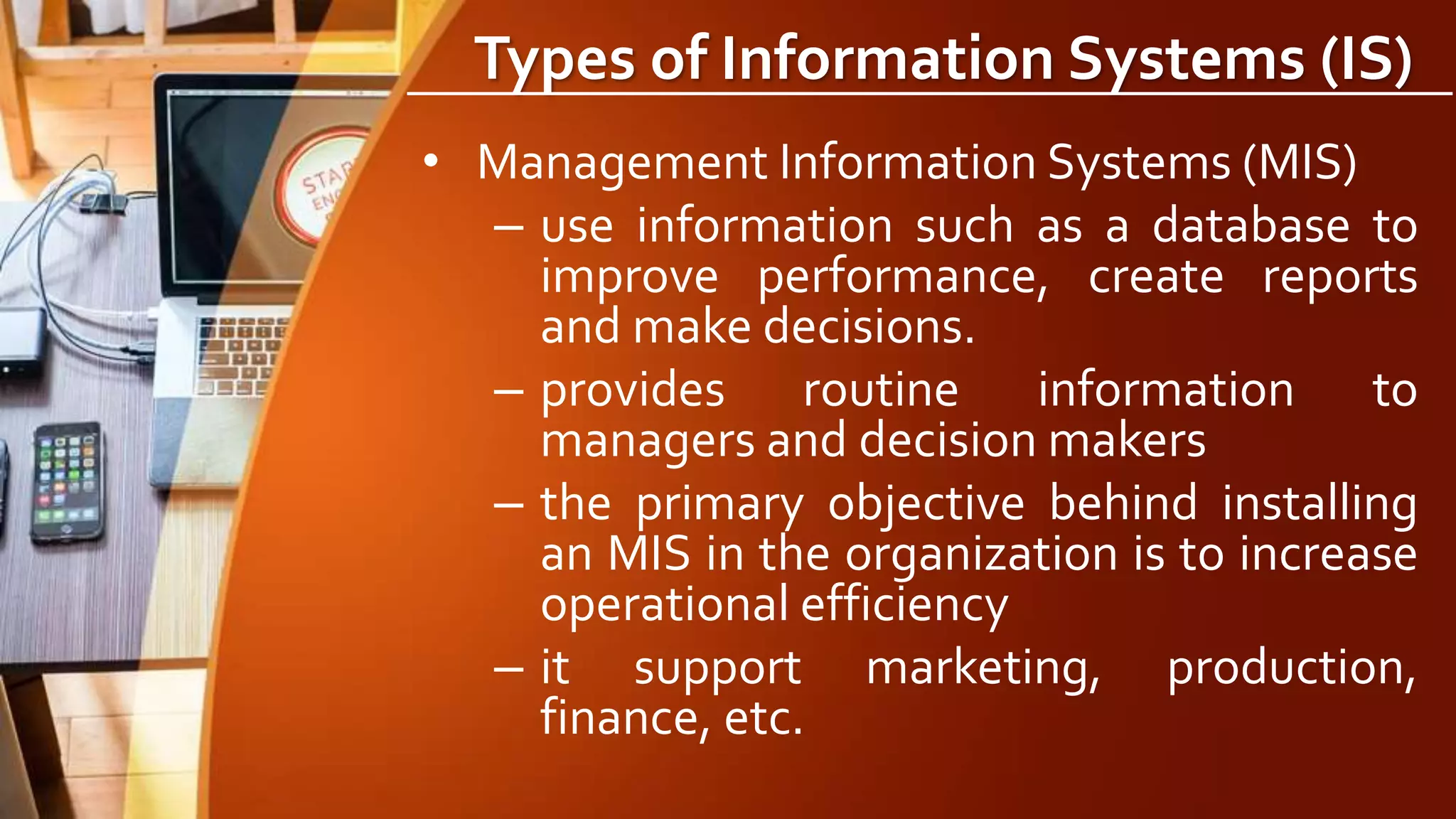 Types of Information Systems (IS)

• Management Information Systems (MIS)
– use information such as a database to improve performance, create reports and make decisions.
– provides routine information to managers and decision makers
– the primary objective behind installing an MIS in the organization is to increase operational efficiency
– it support marketing, production, finance, etc.

STAR
EN